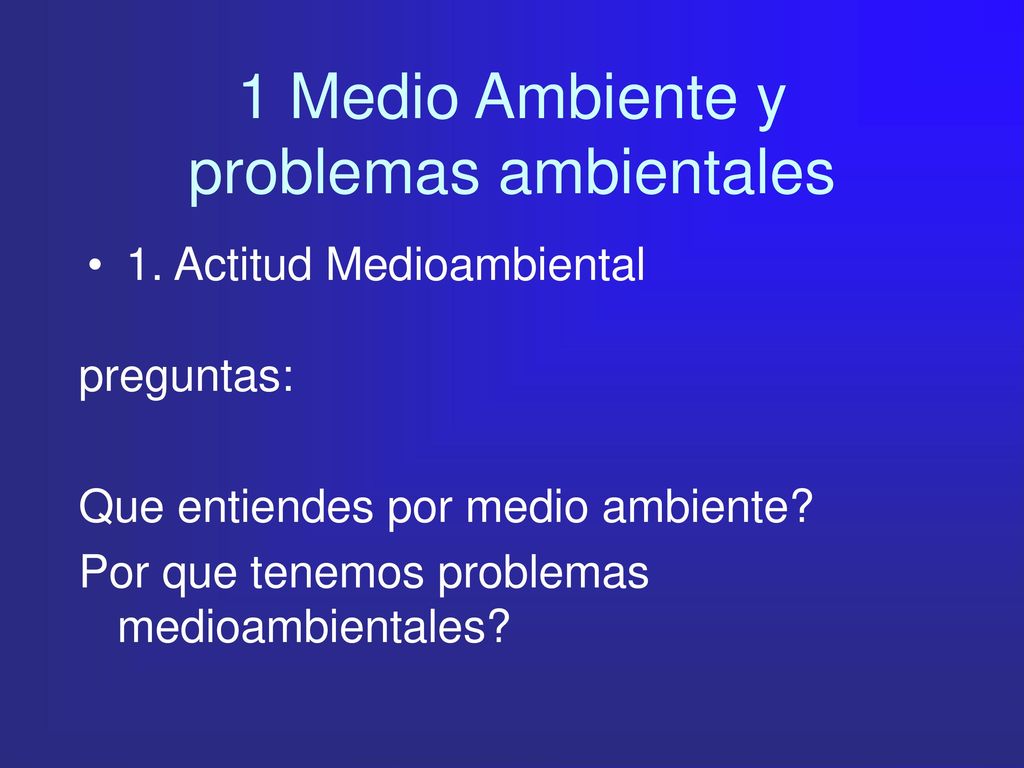 1 Medio Ambiente y problemas ambientales

• 1. Actitud Medioambiental

preguntas:

Que entiendes por medio ambiente?

Por que tenemos problemas medioambientales?